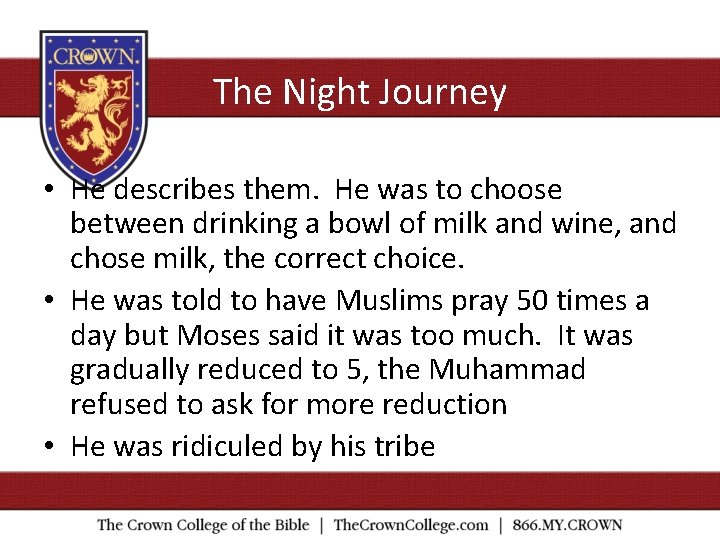 CROWN

The Night Journey

• He describes them. He was to choose between drinking a bowl of milk and wine, and chose milk, the correct choice.
• He was told to have Muslims pray 50 times a day but Moses said it was too much. It was gradually reduced to 5, the Muhammad refused to ask for more reduction
• He was ridiculed by his tribe

The Crown College of the Bible | TheCrownCollege.com | 866.MY.CROWN